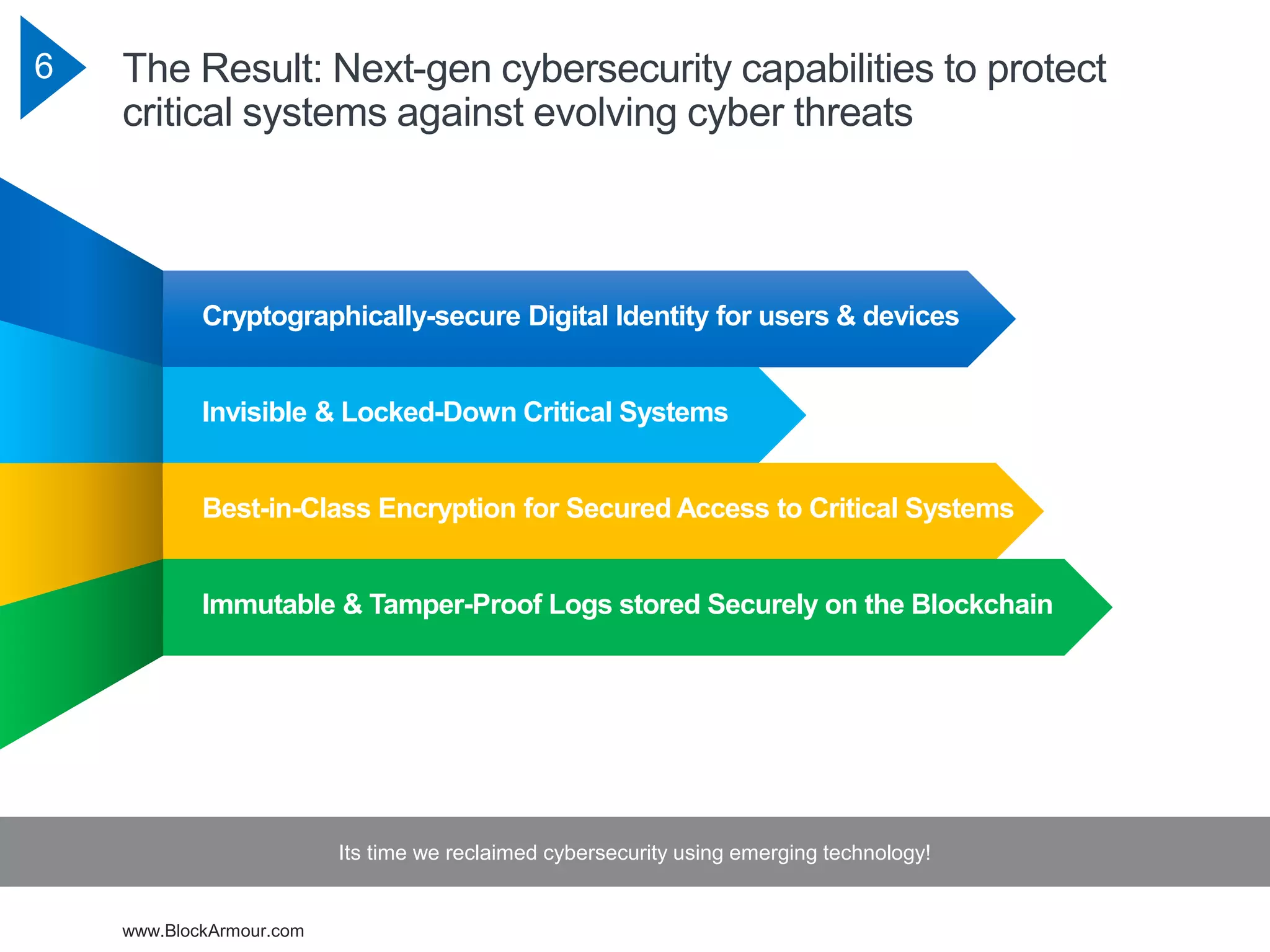 6

The Result: Next-gen cybersecurity capabilities to protect critical systems against evolving cyber threats

Cryptographically-secure Digital Identity for users & devices

Invisible & Locked-Down Critical Systems

Best-in-Class Encryption for Secured Access to Critical Systems

Immutable & Tamper-Proof Logs stored Securely on the Blockchain

Its time we reclaimed cybersecurity using emerging technology!

www.BlockArmour.com